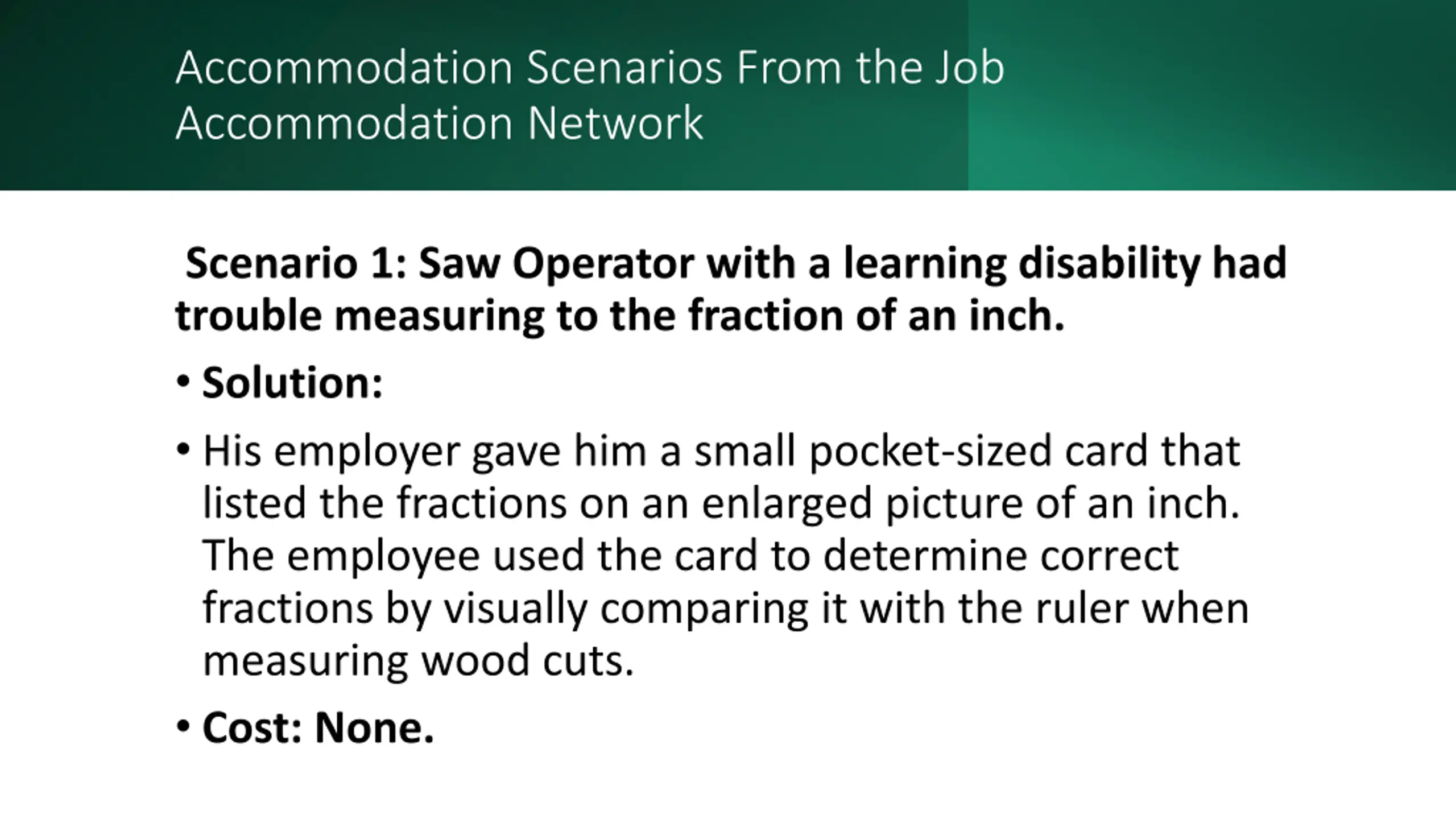 Accommodation Scenarios From the Job Accommodation Network

Scenario 1: Saw Operator with a learning disability had trouble measuring to the fraction of an inch.

• Solution:

• His employer gave him a small pocket-sized card that listed the fractions on an enlarged picture of an inch. The employee used the card to determine correct fractions by visually comparing it with the ruler when measuring wood cuts.

• Cost: None.